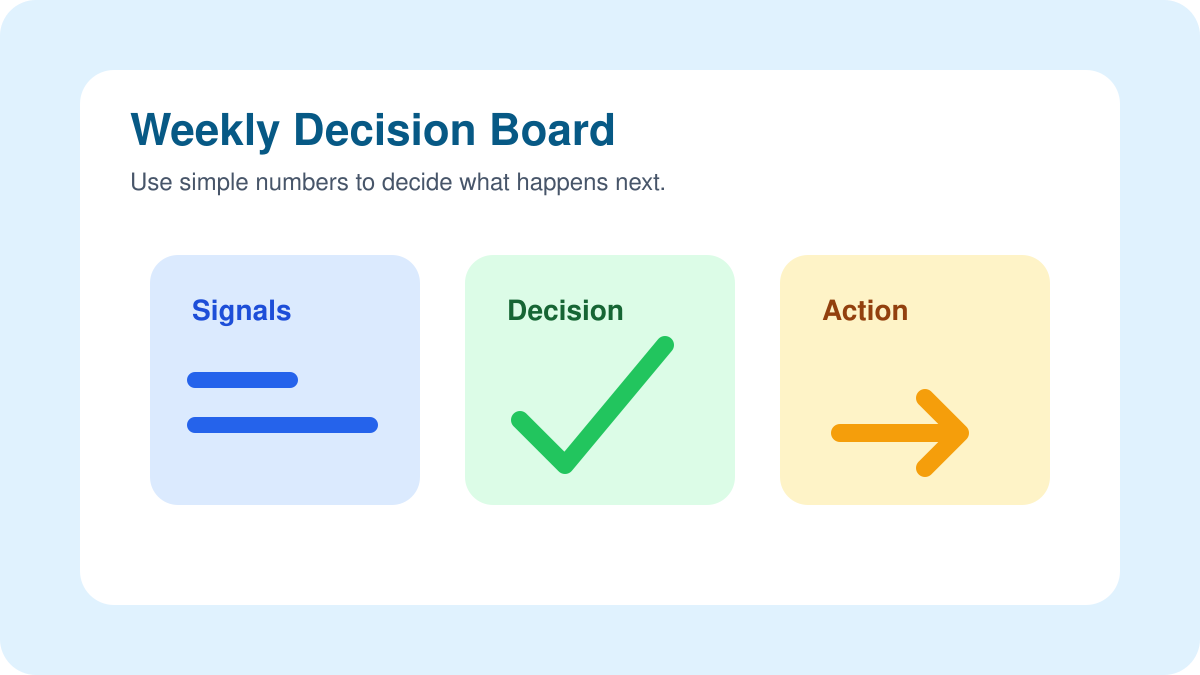 Weekly Decision Board

Use simple numbers to decide what happens next.

Signals

Decision

Action